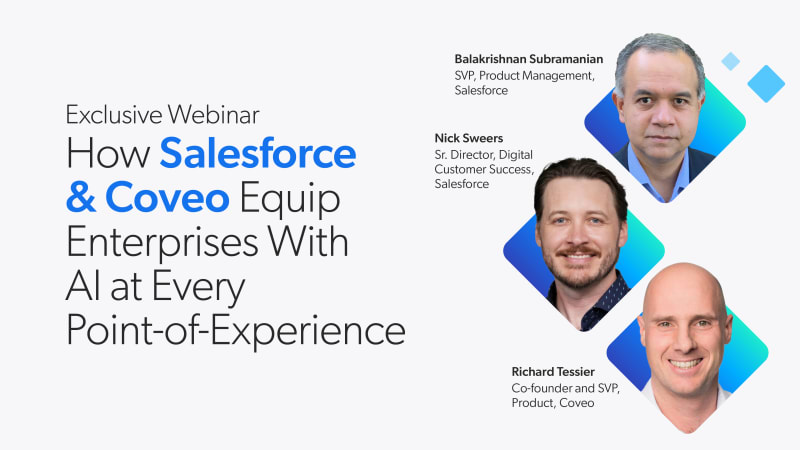 Exclusive Webinar

How Salesforce & Coveo Equip Enterprises With AI at Every Point-of-Experience

Balakrishnan Subramanian
SVP, Product Management, Salesforce

Nick Sweers
Sr. Director, Digital Customer Success, Salesforce

Richard Tessier
Co-founder and SVP, Product, Coveo